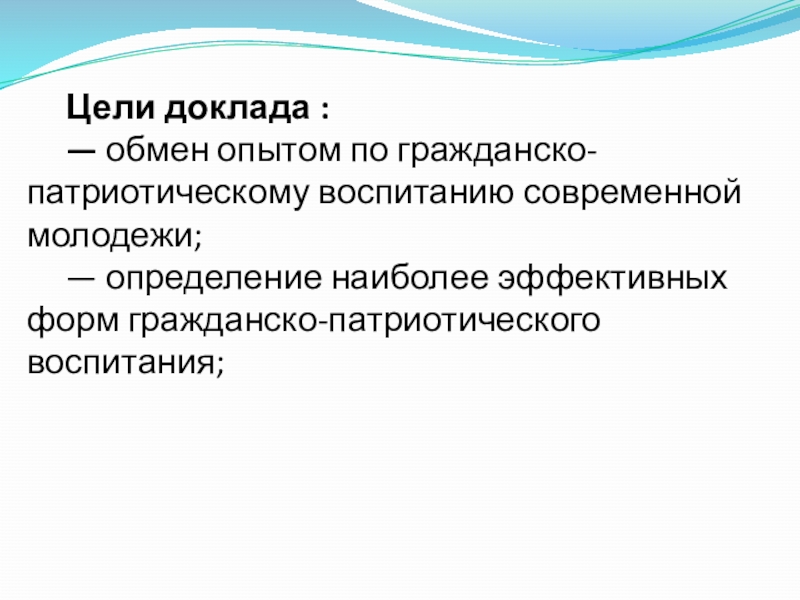 Цели доклада :

— обмен опытом по гражданско-патриотическому воспитанию современной молодежи;

— определение наиболее эффективных форм гражданско-патриотического воспитания;